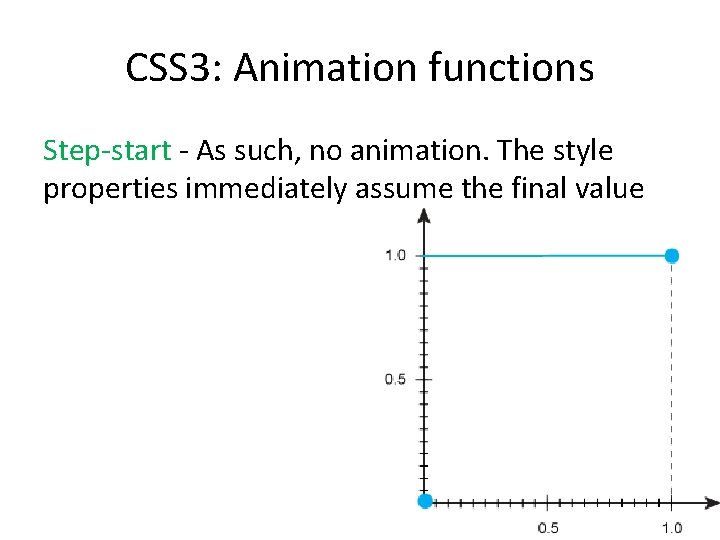 CSS3: Animation functions

Step-start - As such, no animation. The style properties immediately assume the final value

1.0
0.5
0.5
1.0